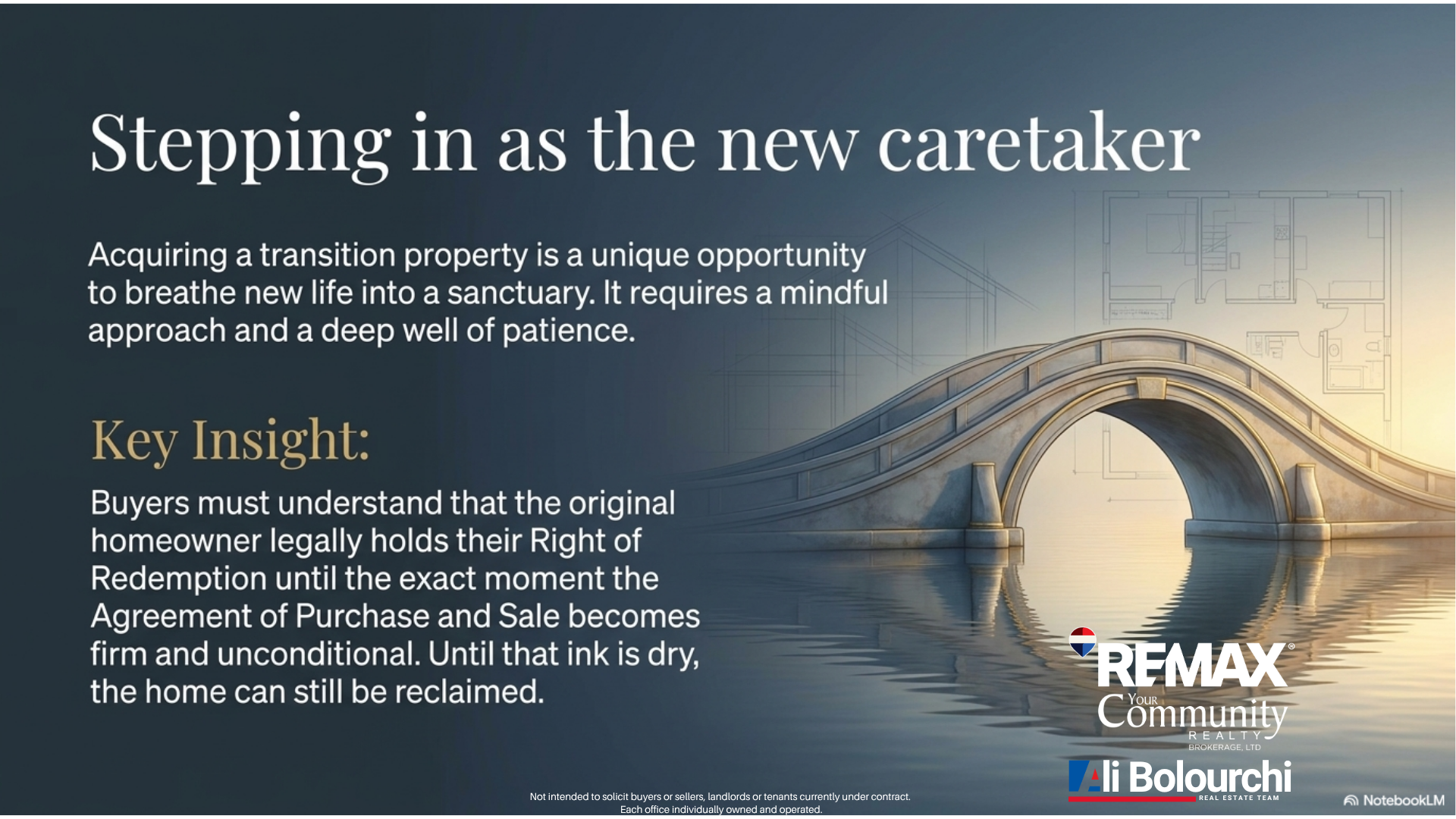 Stepping in as the new caretaker

Acquiring a transition property is a unique opportunity to breathe new life into a sanctuary. It requires a mindful approach and a deep well of patience.

Key Insight:

Buyers must understand that the original homeowner legally holds their Right of Redemption until the exact moment the Agreement of Purchase and Sale becomes firm and unconditional. Until that ink is dry, the home can still be reclaimed.

RE/MAX®
Your Community
REALTY
BROKERAGE, LTD

Ali Bolourchi
REAL ESTATE TEAM

Not intended to solicit buyers or sellers, landlords or tenants currently under contract.
Each office individually owned and operated.

NotebookLM